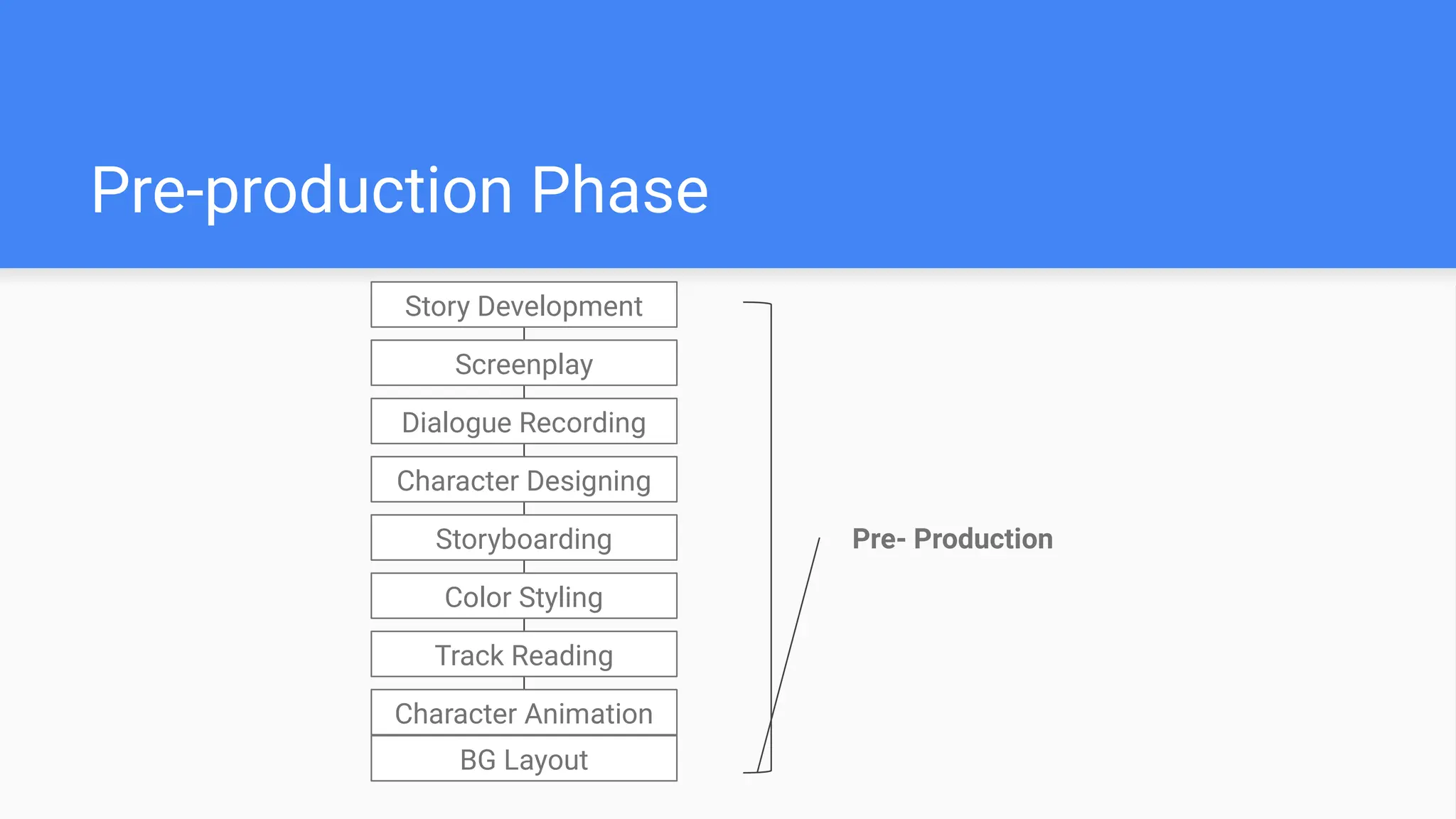 Pre-production Phase

Story Development

Screenplay

Dialogue Recording

Character Designing

Storyboarding

Color Styling

Track Reading

Character Animation

BG Layout

Pre- Production